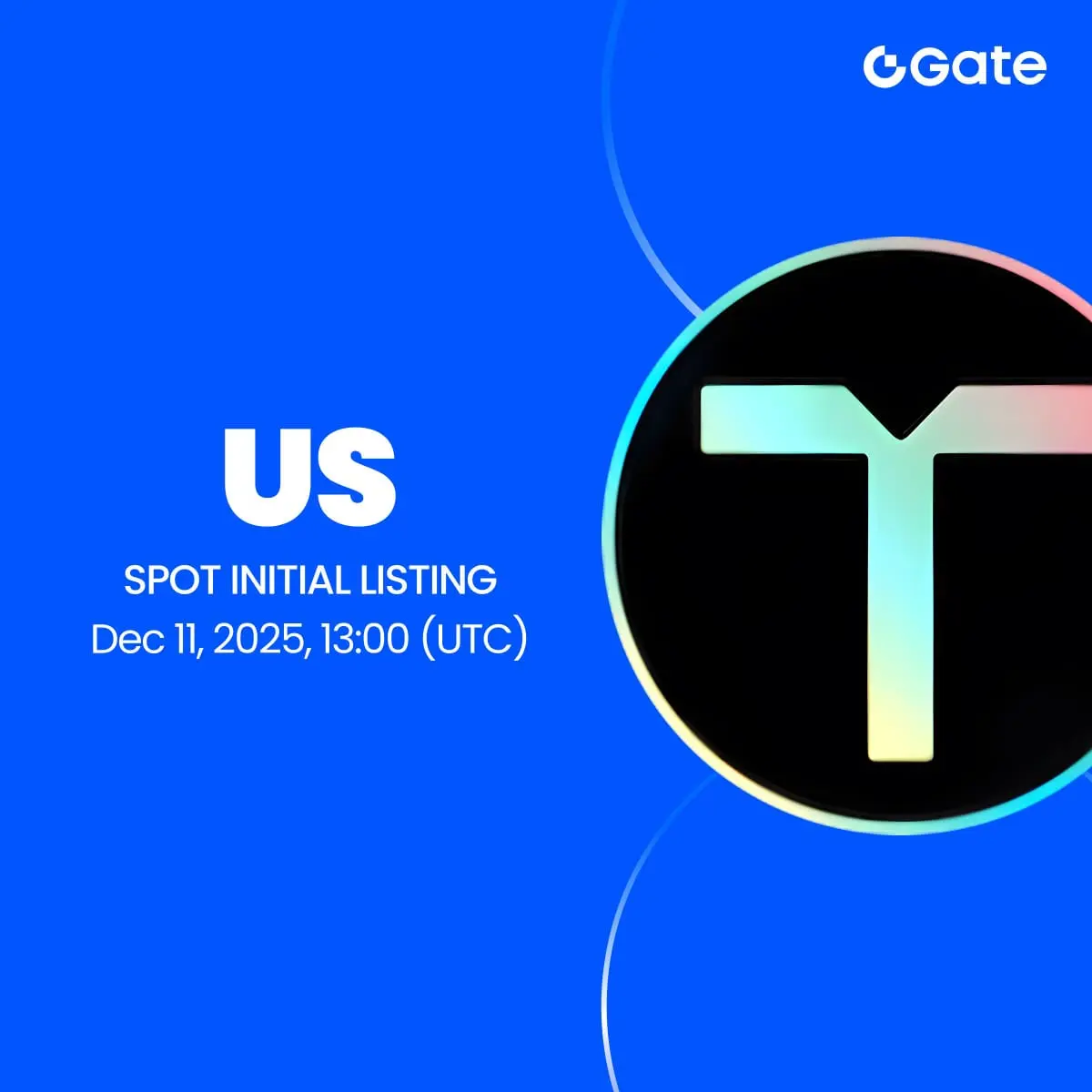 Gate

US

SPOT INITIAL LISTING

Dec 11, 2025, 13:00 (UTC)